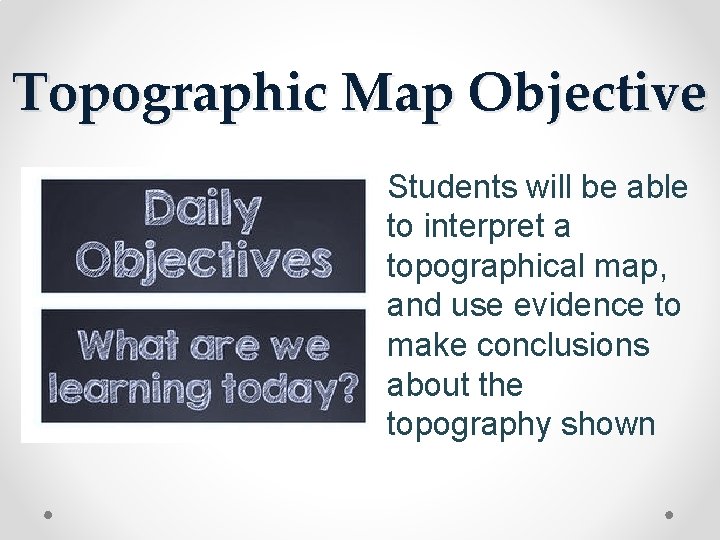 Topographic Map Objective

Daily Objectives

What are we learning today?

Students will be able to interpret a topographical map, and use evidence to make conclusions about the topography shown